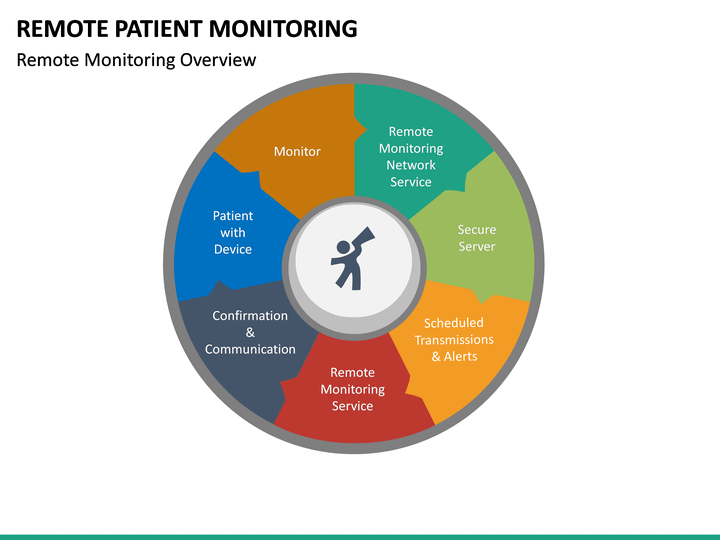 REMOTE PATIENT MONITORING

Remote Monitoring Overview

Monitor

Remote Monitoring Network Service

Secure Server

Scheduled Transmissions & Alerts

Remote Monitoring Service

Confirmation & Communication

Patient with Device